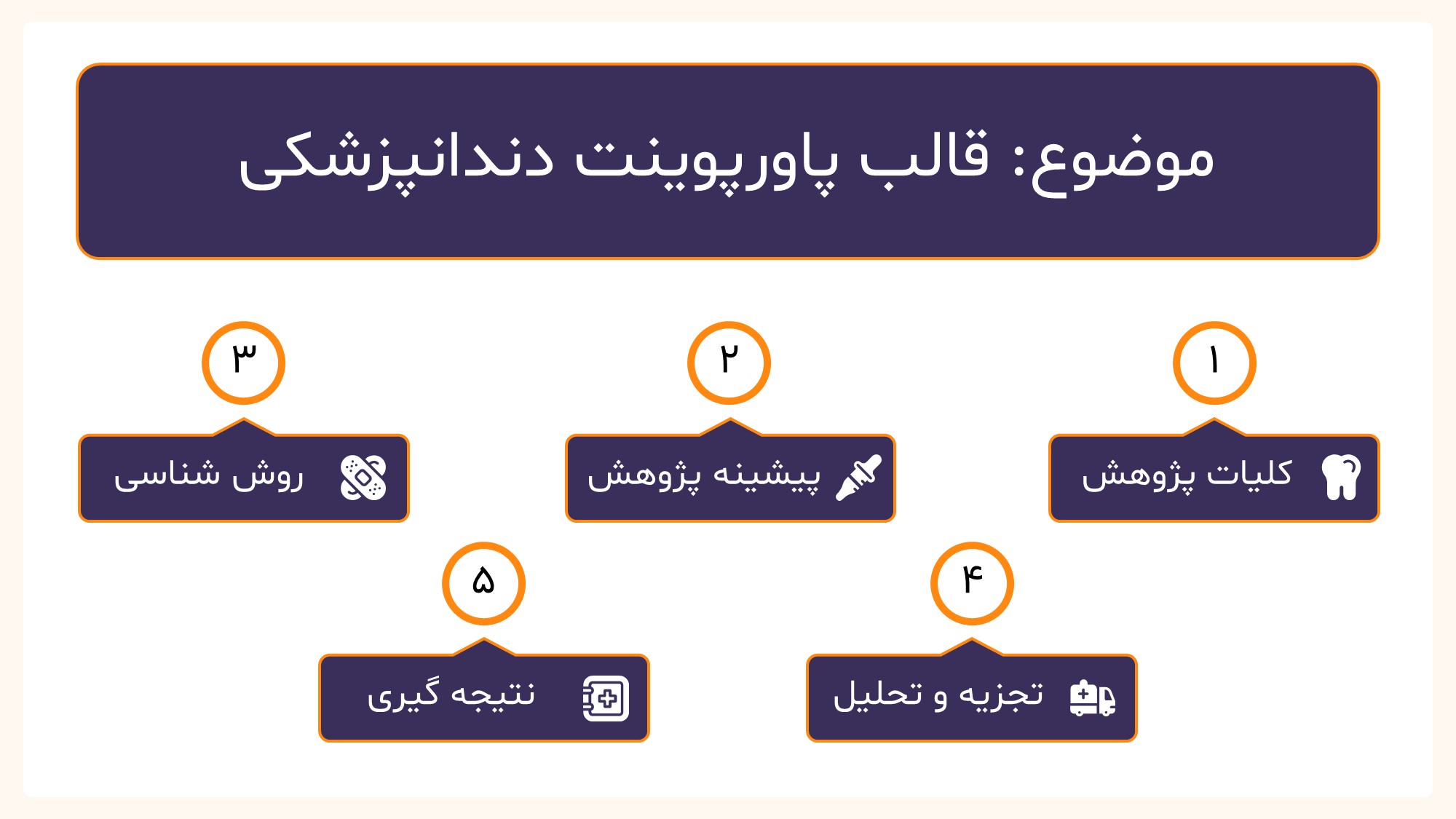 موضوع: قالب پاورپوینت دندانپزشکی

۱
کلیات پژوهش

۲
پیشینه پژوهش

۳
روش شناسی

۴
تجزیه و تحلیل

۵
نتیجه گیری